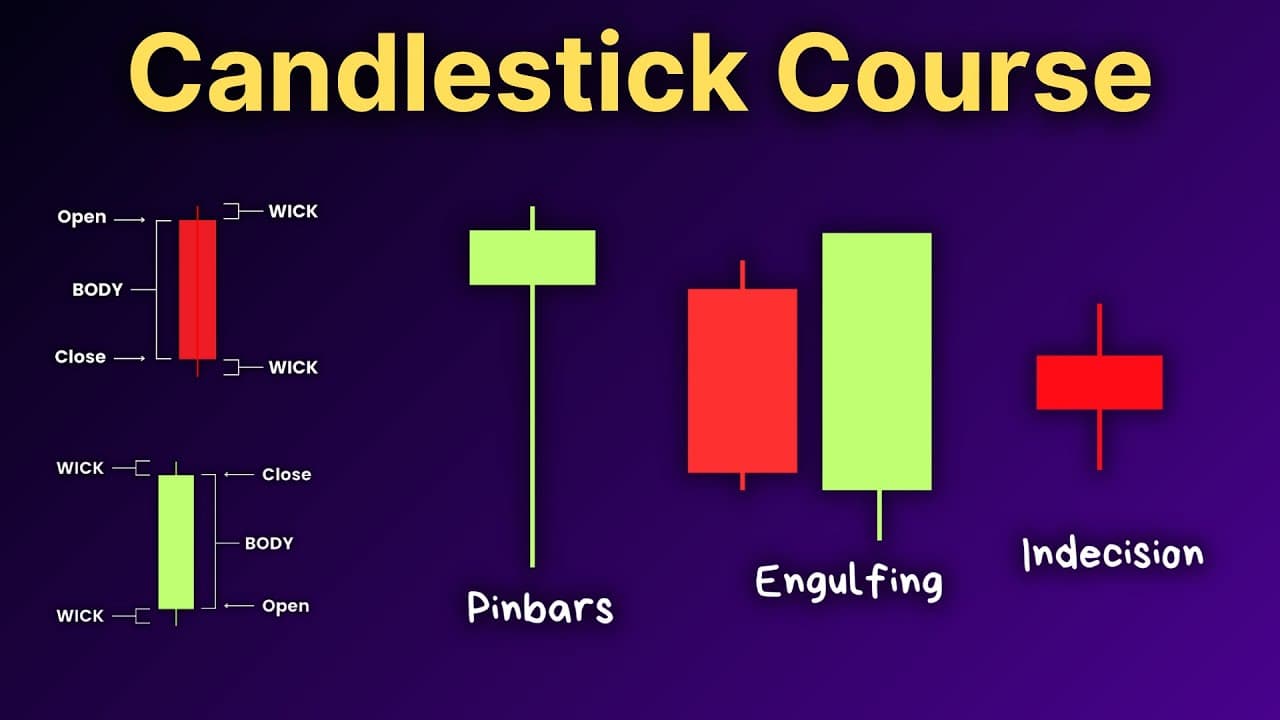 Candlestick Course

Open
WICK
BODY
Close
WICK

WICK
Close
BODY
WICK
Open

Pinbars

Engulfing

Indecision